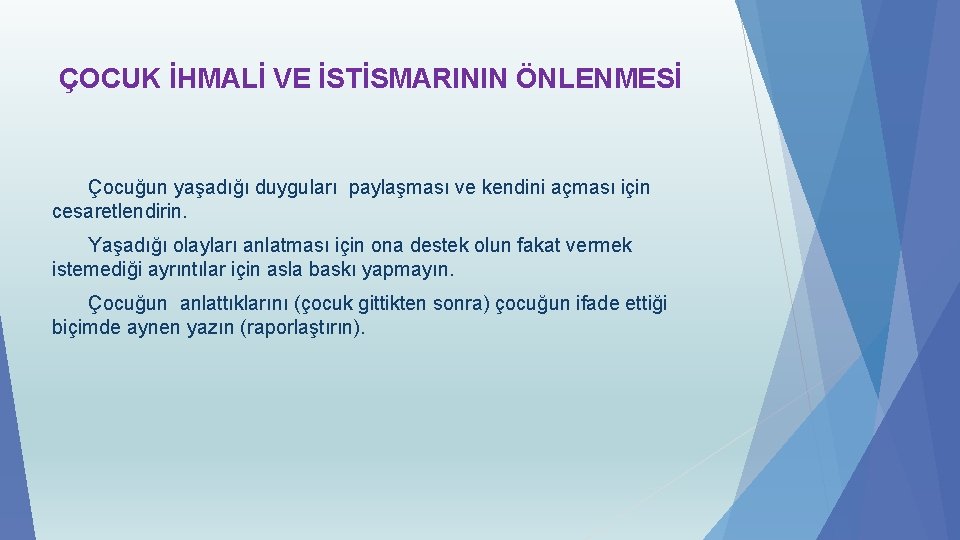 ÇOCUK İHMALİ VE İSTİSMARININ ÖNLENMESİ

Çocuğun yaşadığı duyguları paylaşması ve kendini açması için cesaretlendirin.

Yaşadığı olayları anlatması için ona destek olun fakat vermek istemediği ayrıntılar için asla baskı yapmayın.

Çocuğun anlattıklarını (çocuk gittikten sonra) çocuğun ifade ettiği biçimde aynen yazın (raporlaştırın).